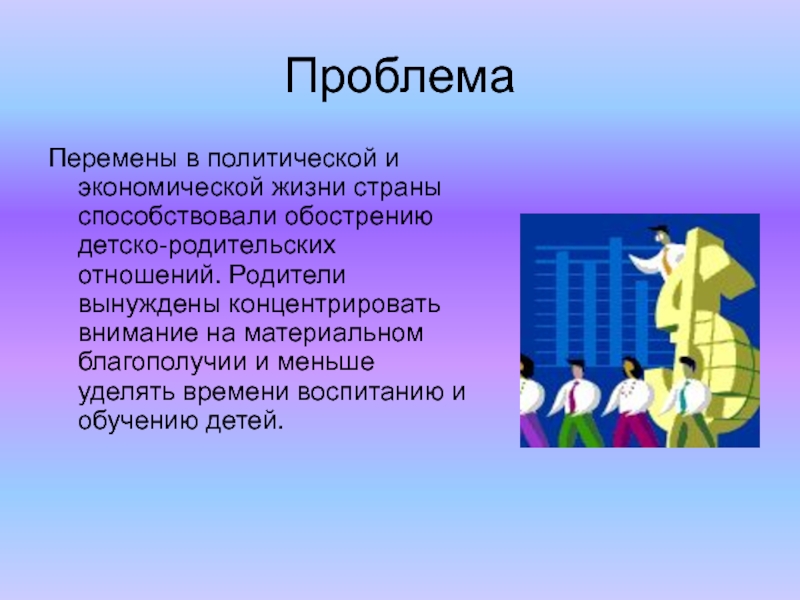 Проблема

Перемены в политической и экономической жизни страны способствовали обострению детско-родительских отношений. Родители вынуждены концентрировать внимание на материальном благополучии и меньше уделять времени воспитанию и обучению детей.